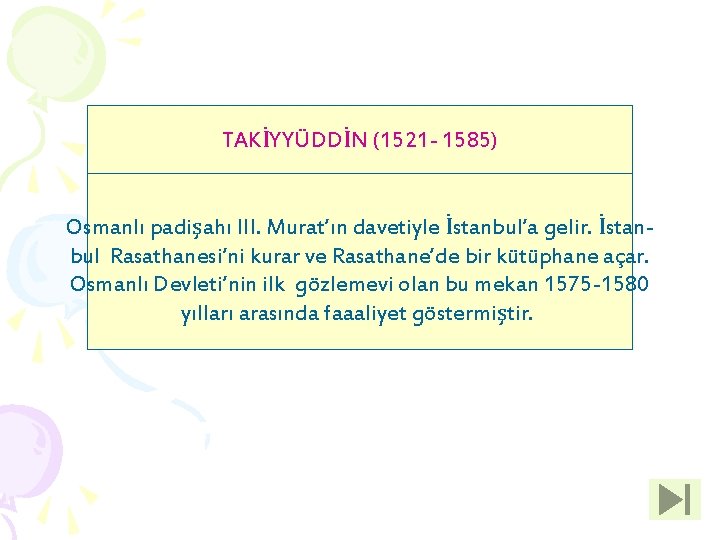 TAKİYYÜDDİN (1521- 1585)

Osmanlı padişahı III. Murat'ın davetiyle İstanbul'a gelir. İstanbul Rasathanesi'ni kurar ve Rasathane'de bir kütüphane açar. Osmanlı Devleti'nin ilk gözlemevi olan bu mekan 1575-1580 yılları arasında faaaliyet göstermiştir.